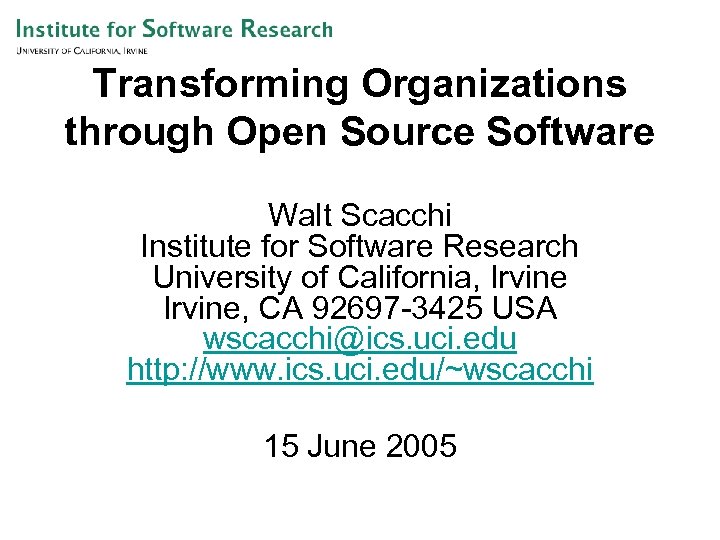 Institute for Software Research
University of California, Irvine

Transforming Organizations through Open Source Software

Walt Scacchi
Institute for Software Research
University of California, Irvine
Irvine, CA 92697-3425 USA
wscacchi@ics.uci.edu
http://www.ics.uci.edu/~wscacchi

15 June 2005